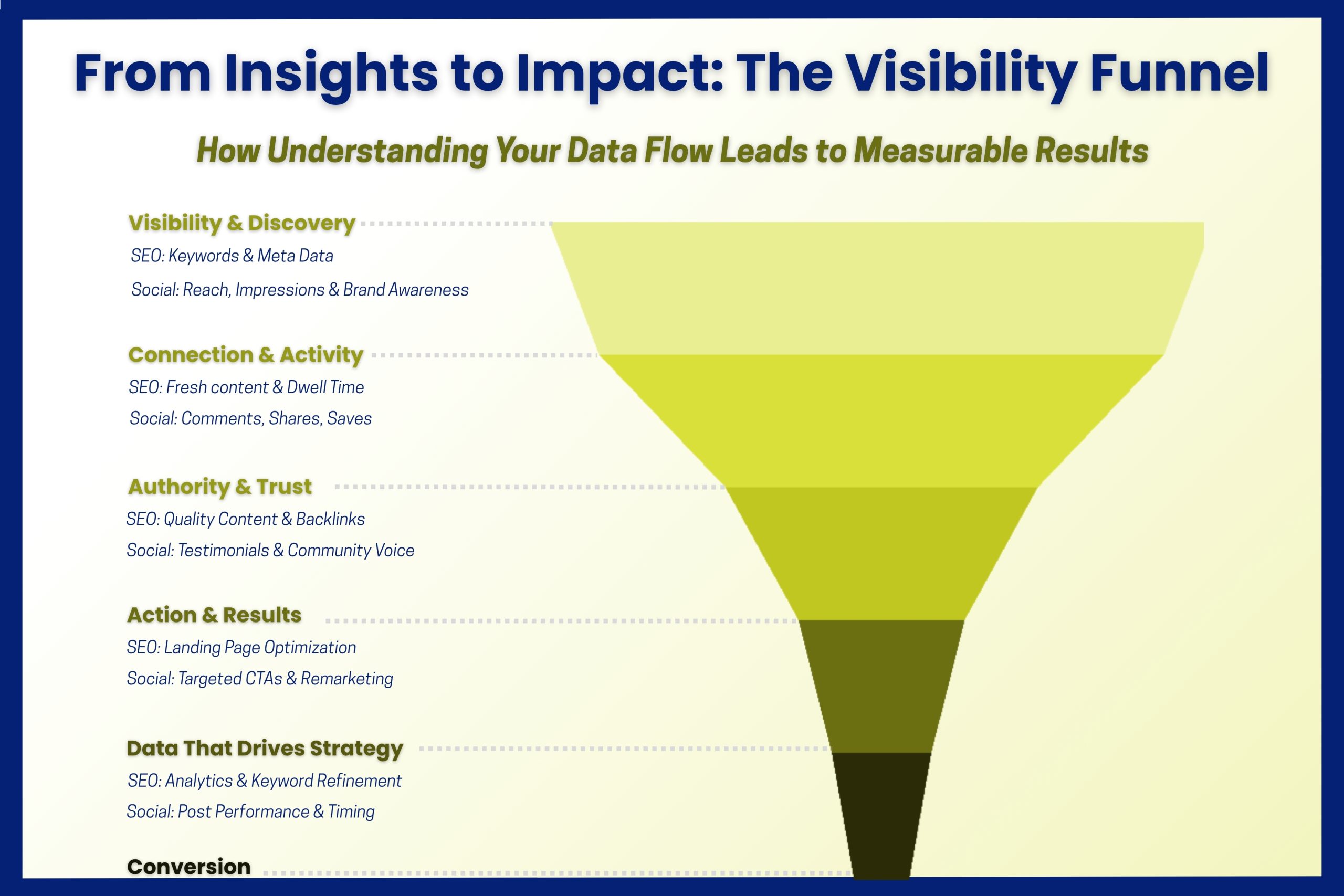 From Insights to Impact: The Visibility Funnel

How Understanding Your Data Flow Leads to Measurable Results

Visibility & Discovery
SEO: Keywords & Meta Data
Social: Reach, Impressions & Brand Awareness

Connection & Activity
SEO: Fresh content & Dwell Time
Social: Comments, Shares, Saves

Authority & Trust
SEO: Quality Content & Backlinks
Social: Testimonials & Community Voice

Action & Results
SEO: Landing Page Optimization
Social: Targeted CTAs & Remarketing

Data That Drives Strategy
SEO: Analytics & Keyword Refinement
Social: Post Performance & Timing

Conversion